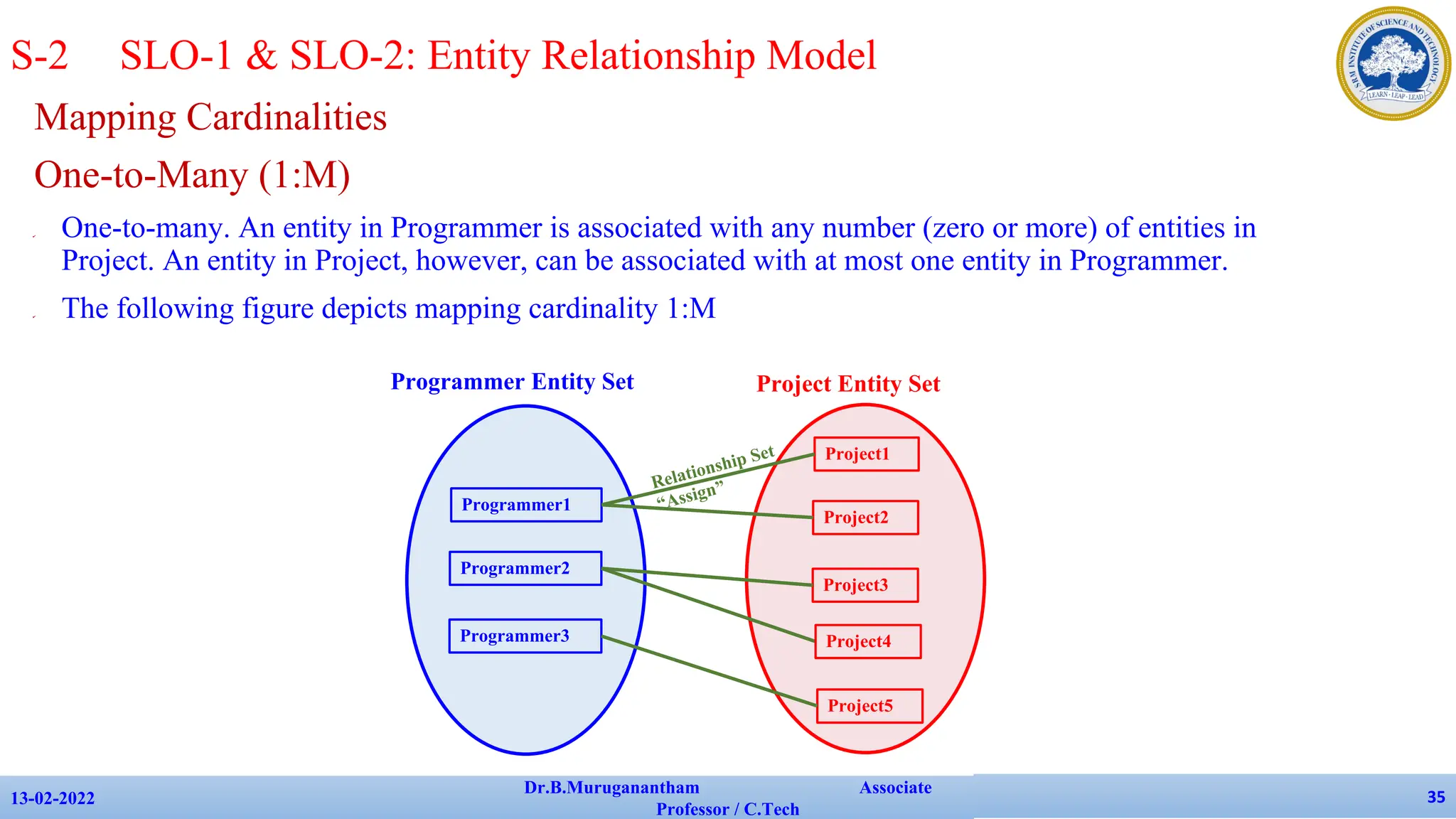 S-2 SLO-1 & SLO-2: Entity Relationship Model

SRM INSTITUTE OF SCIENCE AND TECHNOLOGY
LEARN · LEAP · LEAD

Mapping Cardinalities

One-to-Many (1:M)

One-to-many. An entity in Programmer is associated with any number (zero or more) of entities in Project. An entity in Project, however, can be associated with at most one entity in Programmer.

The following figure depicts mapping cardinality 1:M

Programmer Entity Set

Project Entity Set

Relationship Set
"Assign"

Programmer1

Programmer2

Programmer3

Project1

Project2

Project3

Project4

Project5

13-02-2022

Dr.B.Muruganantham Associate Professor / C.Tech

35